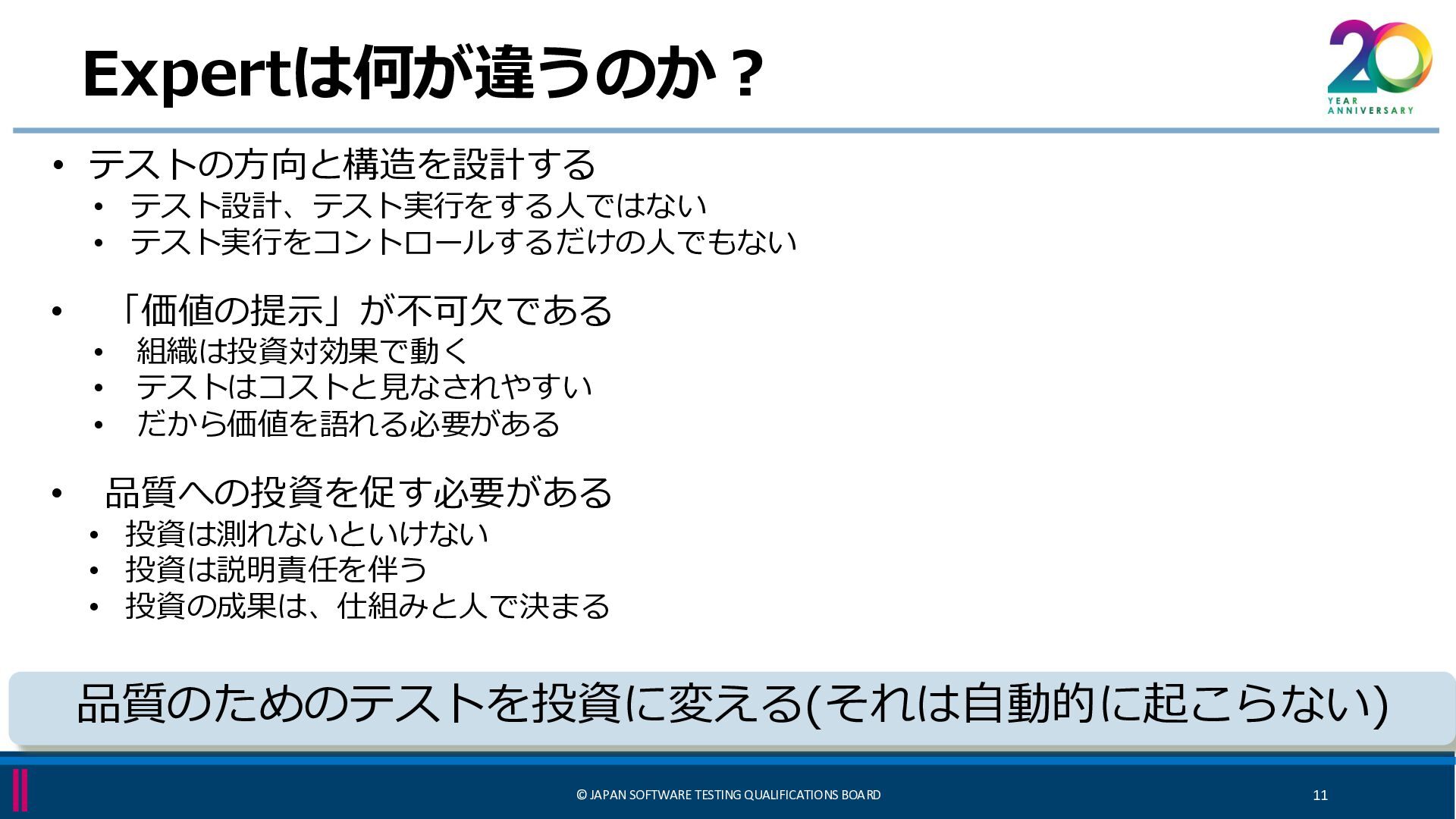 Expertは何が違うのか？

20 YEAR ANNIVERSARY

• テストの方向と構造を設計する
  • テスト設計、テスト実行をする人ではない
  • テスト実行をコントロールするだけの人でもない

• 「価値の提示」が不可欠である
  • 組織は投資対効果で動く
  • テストはコストと見なされやすい
  • だから価値を語れる必要がある

• 品質への投資を促す必要がある
  • 投資は測れないといけない
  • 投資は説明責任を伴う
  • 投資の成果は、仕組みと人で決まる

品質のためのテストを投資に変える(それは自動的に起こらない)

© JAPAN SOFTWARE TESTING QUALIFICATIONS BOARD

11